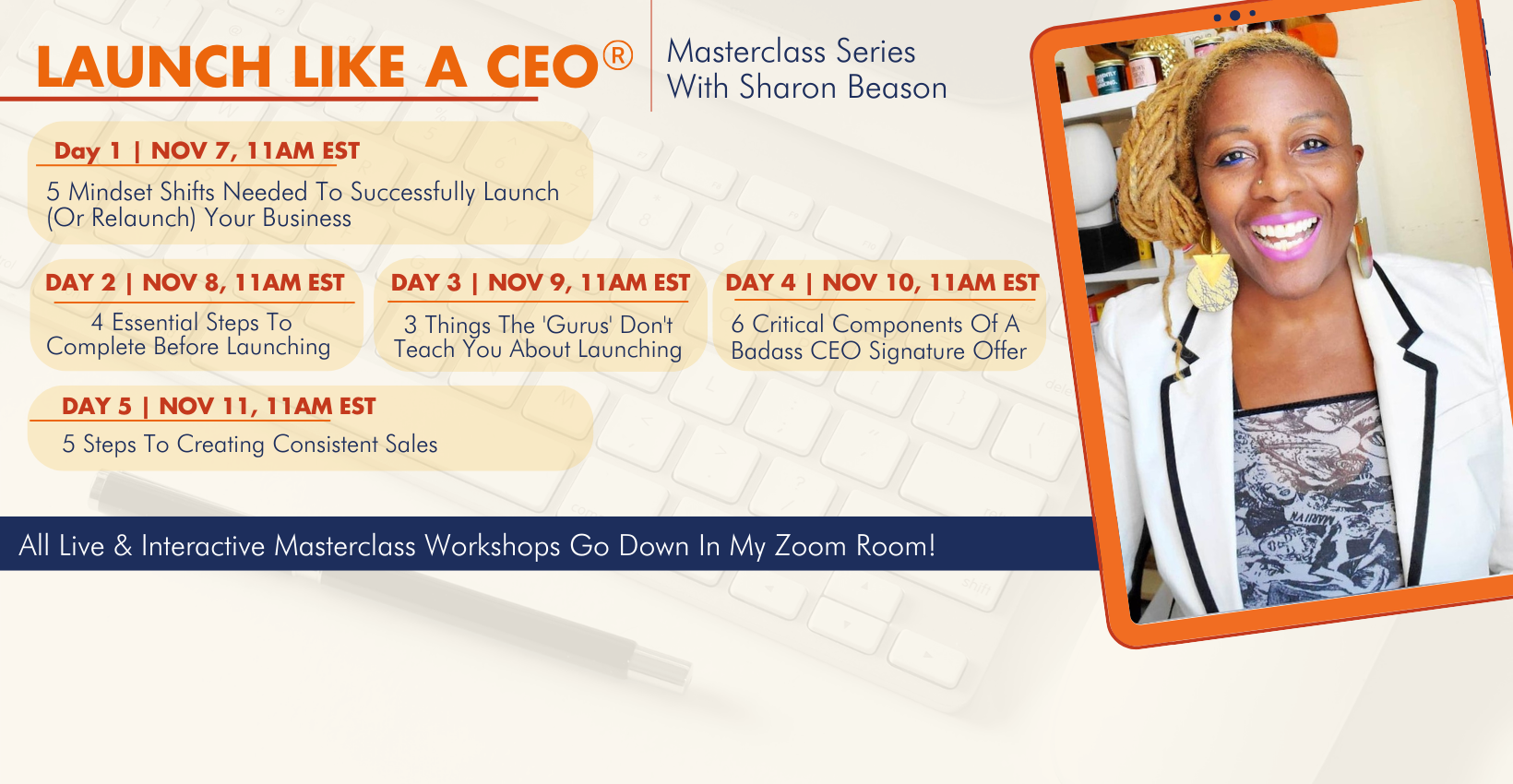 LAUNCH LIKE A CEO®

Masterclass Series
With Sharon Beason

Day 1 | NOV 7, 11AM EST
5 Mindset Shifts Needed To Successfully Launch (Or Relaunch) Your Business

DAY 2 | NOV 8, 11AM EST
4 Essential Steps To Complete Before Launching

DAY 3 | NOV 9, 11AM EST
3 Things The 'Gurus' Don't Teach You About Launching

DAY 4 | NOV 10, 11AM EST
6 Critical Components Of A Badass CEO Signature Offer

DAY 5 | NOV 11, 11AM EST
5 Steps To Creating Consistent Sales

All Live & Interactive Masterclass Workshops Go Down In My Zoom Room!